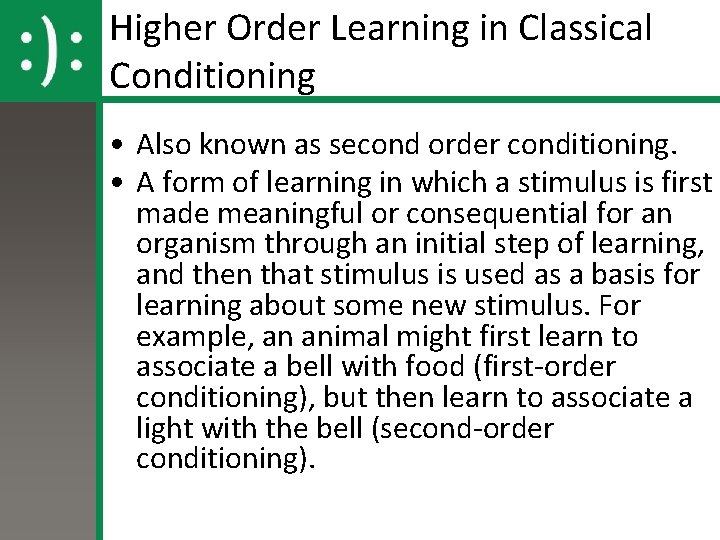 :):

Higher Order Learning in Classical Conditioning

• Also known as second order conditioning.
• A form of learning in which a stimulus is first made meaningful or consequential for an organism through an initial step of learning, and then that stimulus is used as a basis for learning about some new stimulus. For example, an animal might first learn to associate a bell with food (first-order conditioning), but then learn to associate a light with the bell (second-order conditioning).